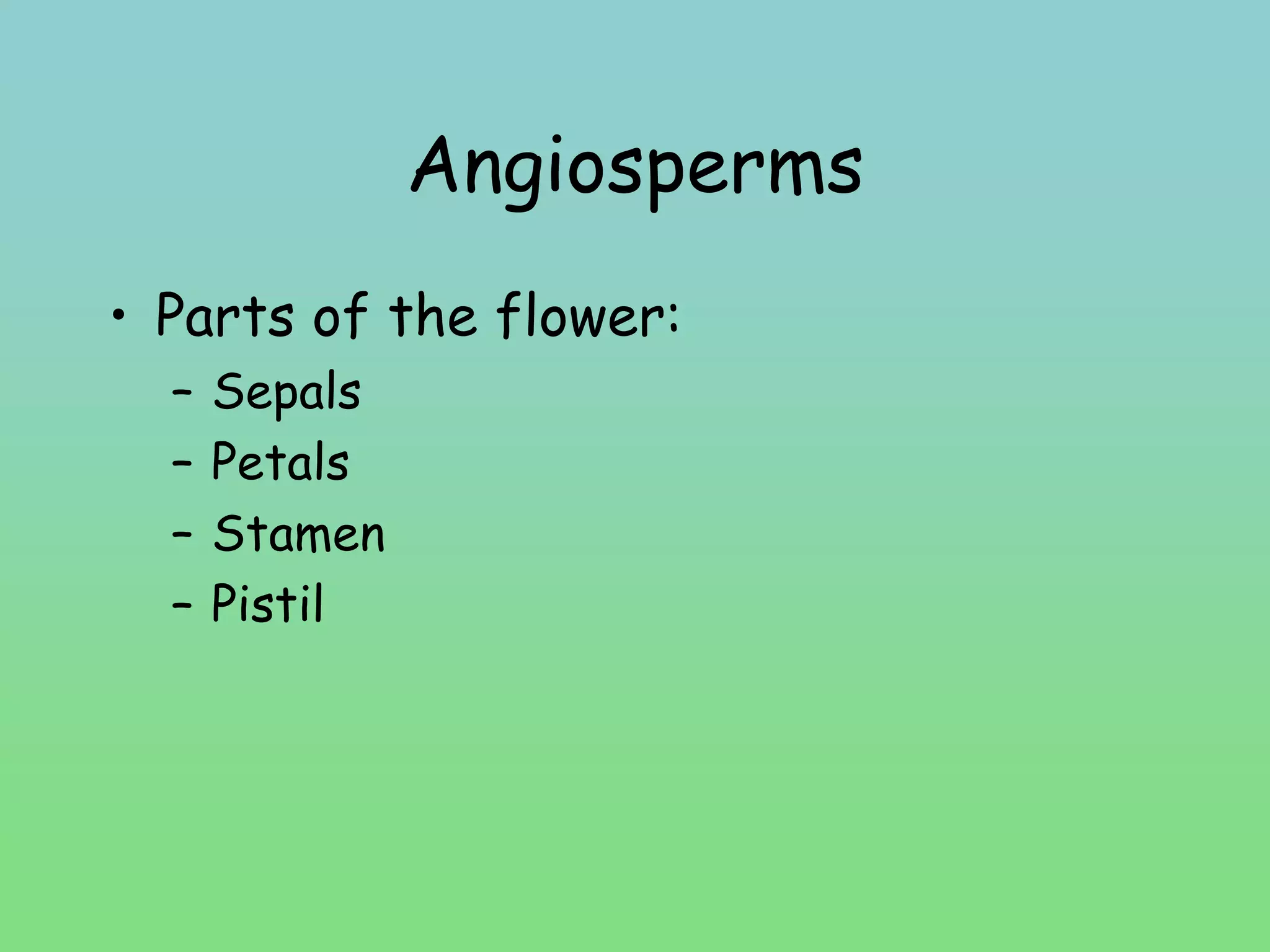 Angiosperms

• Parts of the flower:
  – Sepals
  – Petals
  – Stamen
  – Pistil